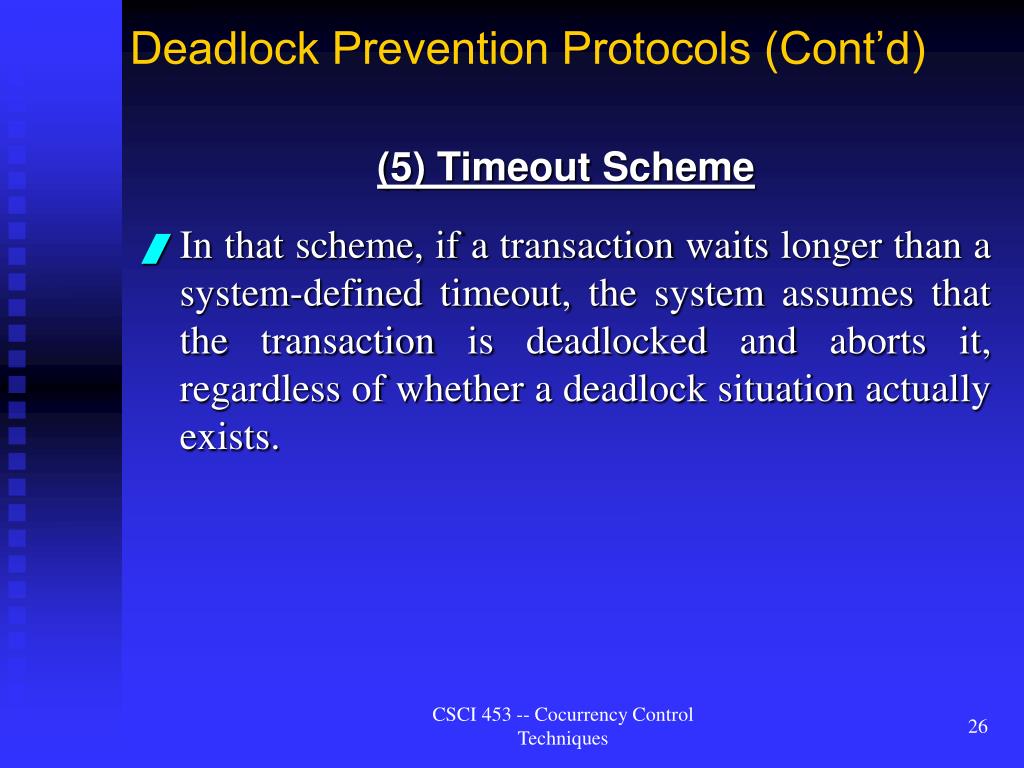 Deadlock Prevention Protocols (Cont'd)

(5) Timeout Scheme

In that scheme, if a transaction waits longer than a system-defined timeout, the system assumes that the transaction is deadlocked and aborts it, regardless of whether a deadlock situation actually exists.

CSCI 453 -- Cocurrency Control Techniques

26